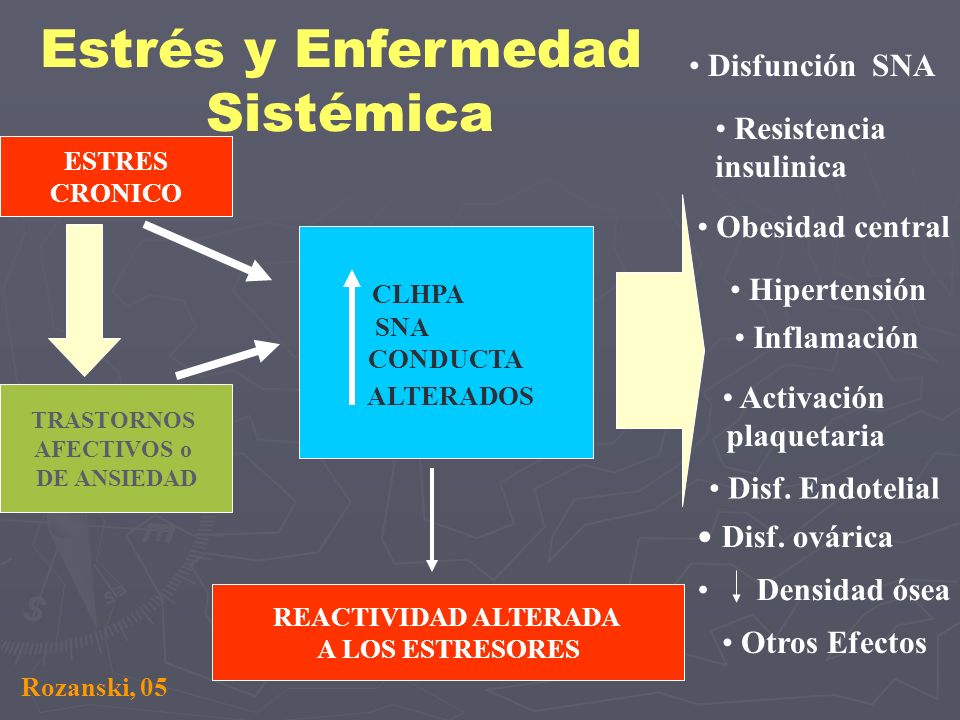 Estrés y Enfermedad Sistémica

ESTRES CRONICO

TRASTORNOS AFECTIVOS o DE ANSIEDAD

CLHPA
SNA
CONDUCTA
ALTERADOS

REACTIVIDAD ALTERADA A LOS ESTRESORES

• Disfunción SNA
• Resistencia insulinica
• Obesidad central
• Hipertensión
• Inflamación
• Activación plaquetaria
• Disf. Endotelial
• Disf. ovárica
• ↓ Densidad ósea
• Otros Efectos

Rozanski, 05